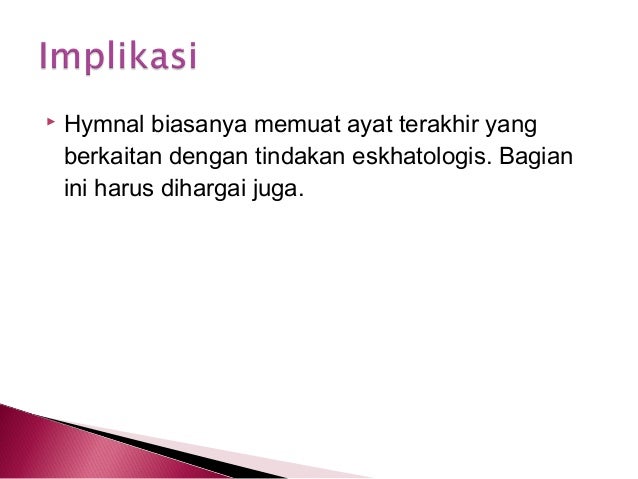 Implikasi

Hymnal biasanya memuat ayat terakhir yang berkaitan dengan tindakan eskhatologis. Bagian ini harus dihargai juga.